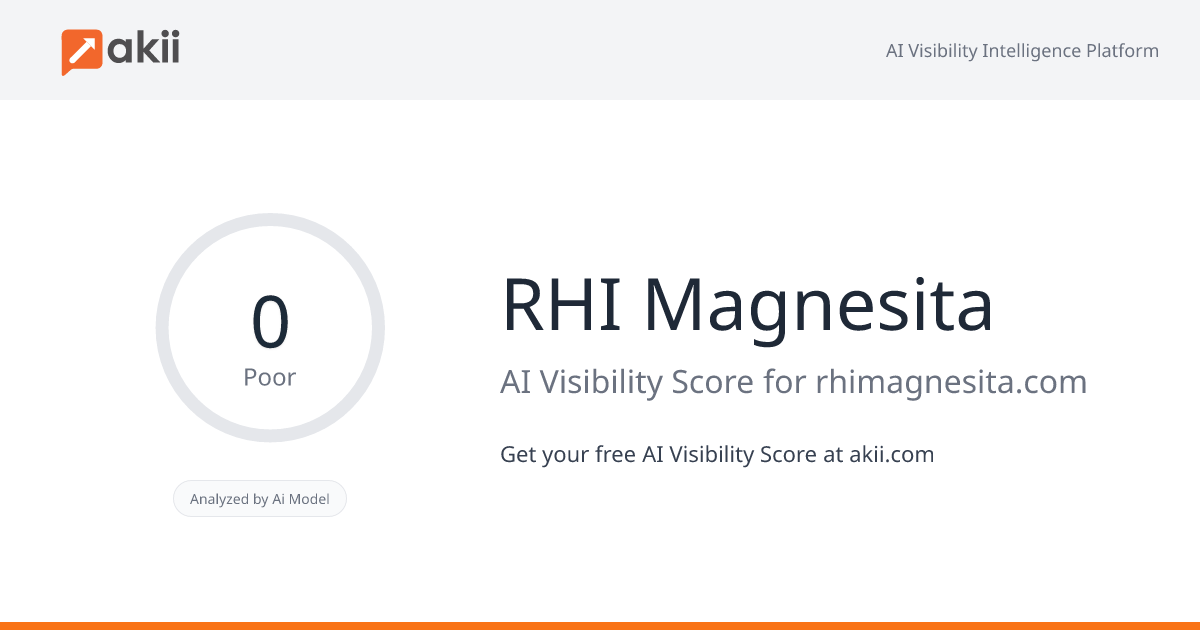 akii

AI Visibility Intelligence Platform

0
Poor

Analyzed by Ai Model

RHI Magnesita

AI Visibility Score for rhimagnesita.com

Get your free AI Visibility Score at akii.com